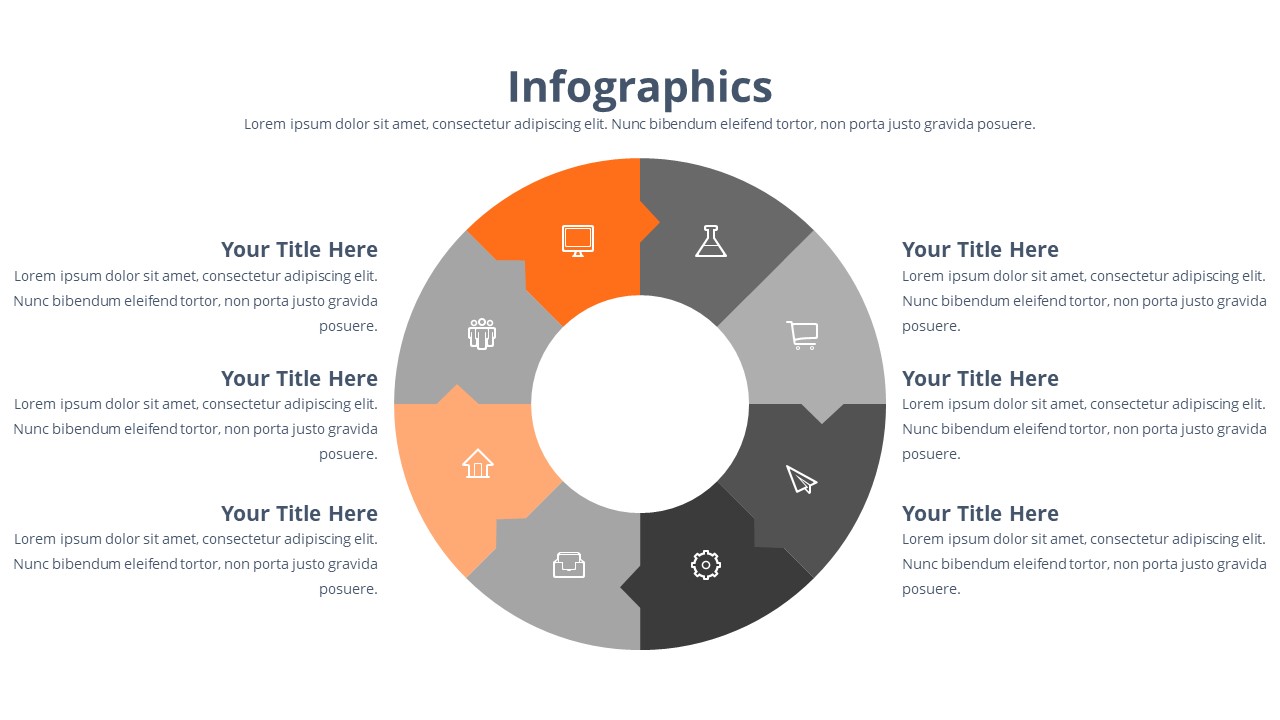 Infographics

Lorem ipsum dolor sit amet, consectetur adipiscing elit. Nunc bibendum eleifend tortor, non porta justo gravida posuere.

Your Title Here

Lorem ipsum dolor sit amet, consectetur adipiscing elit. Nunc bibendum eleifend tortor, non porta justo gravida posuere.

Your Title Here

Lorem ipsum dolor sit amet, consectetur adipiscing elit. Nunc bibendum eleifend tortor, non porta justo gravida posuere.

Your Title Here

Lorem ipsum dolor sit amet, consectetur adipiscing elit. Nunc bibendum eleifend tortor, non porta justo gravida posuere.

Your Title Here

Lorem ipsum dolor sit amet, consectetur adipiscing elit. Nunc bibendum eleifend tortor, non porta justo gravida posuere.

Your Title Here

Lorem ipsum dolor sit amet, consectetur adipiscing elit. Nunc bibendum eleifend tortor, non porta justo gravida posuere.

Your Title Here

Lorem ipsum dolor sit amet, consectetur adipiscing elit. Nunc bibendum eleifend tortor, non porta justo gravida posuere.